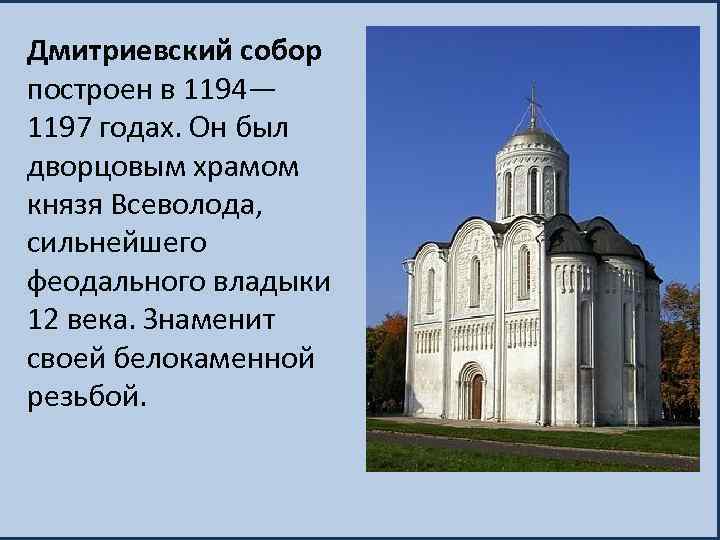 **Дмитриевский собор** построен в 1194—1197 годах. Он был дворцовым храмом князя Всеволода, сильнейшего феодального владыки 12 века. Знаменит своей белокаменной резьбой.